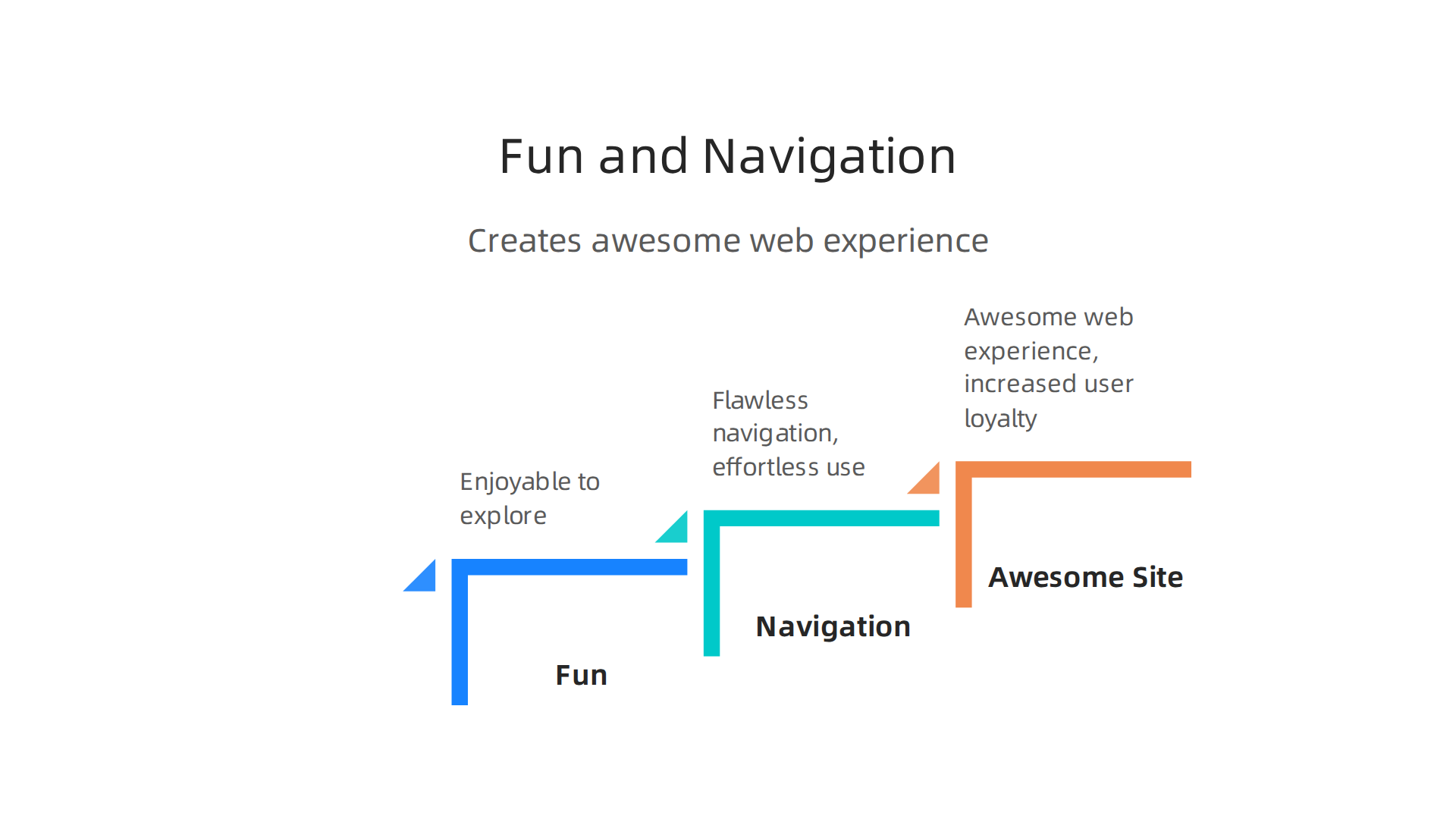 Fun and Navigation

Creates awesome web experience

Enjoyable to explore

Fun

Flawless navigation, effortless use

Navigation

Awesome web experience, increased user loyalty

Awesome Site